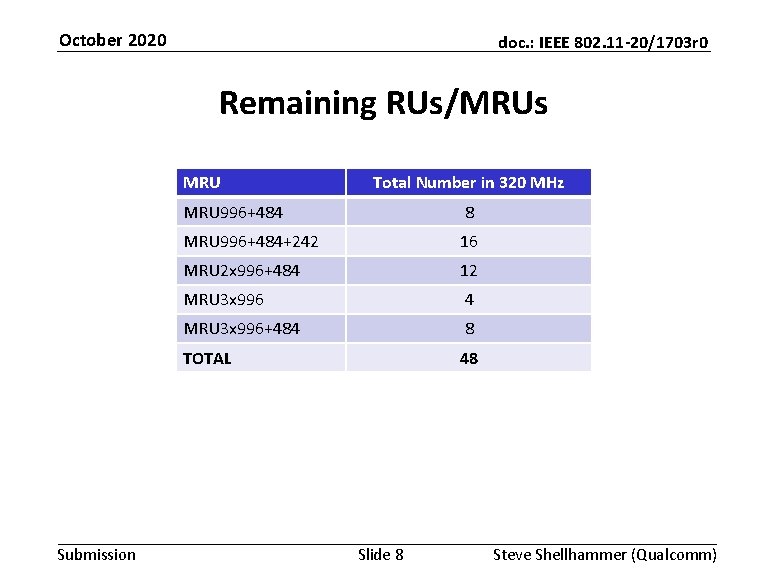 October 2020

doc.: IEEE 802.11-20/1703r0

Remaining RUs/MRUs

| MRU | Total Number in 320 MHz |
|---|---|
| MRU996+484 | 8 |
| MRU996+484+242 | 16 |
| MRU2x996+484 | 12 |
| MRU3x996 | 4 |
| MRU3x996+484 | 8 |
| TOTAL | 48 |

Submission

Slide 8

Steve Shellhammer (Qualcomm)